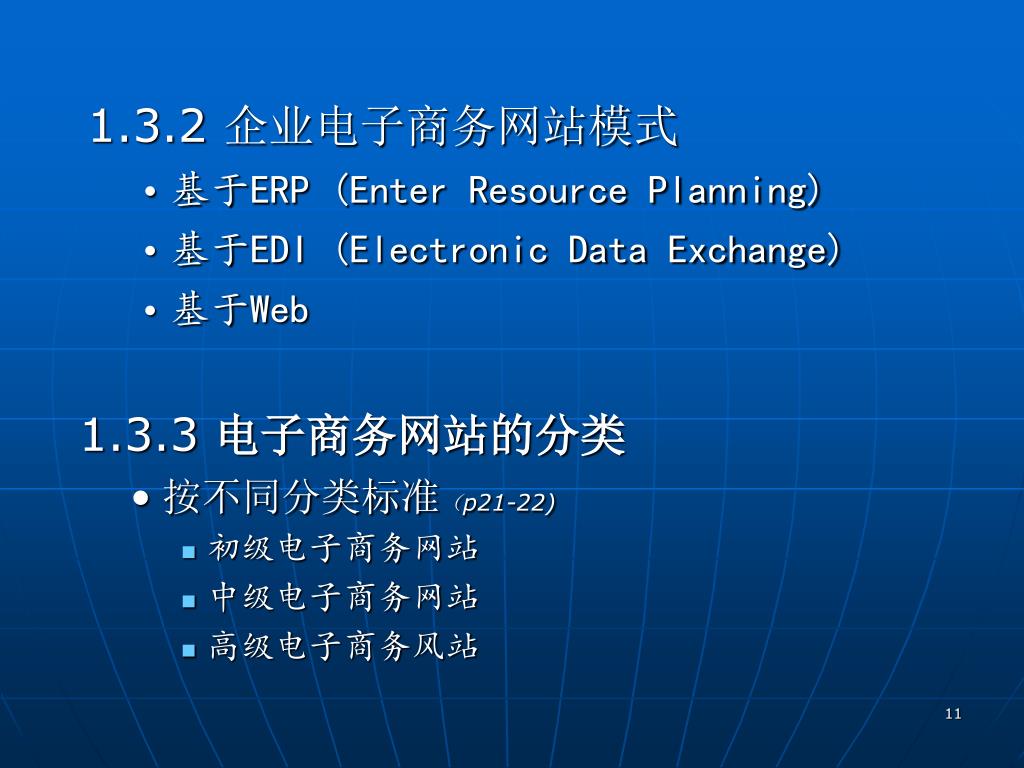 1.3.2 企业电子商务网站模式

• 基于ERP (Enter Resource Planning)
• 基于EDI (Electronic Data Exchange)
• 基于Web

1.3.3 电子商务网站的分类

• 按不同分类标准 (p21-22)
  ▪ 初级电子商务网站
  ▪ 中级电子商务网站
  ▪ 高级电子商务风站

11